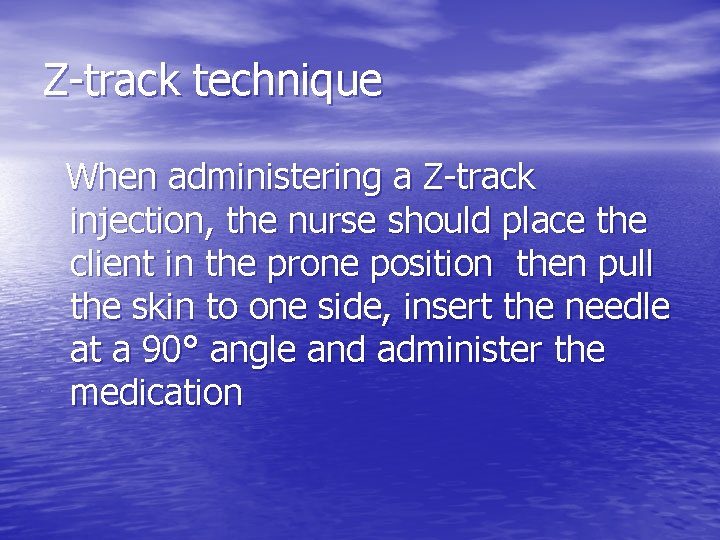 Z-track technique

When administering a Z-track injection, the nurse should place the client in the prone position  then pull the skin to one side, insert the needle at a 90° angle and administer the medication